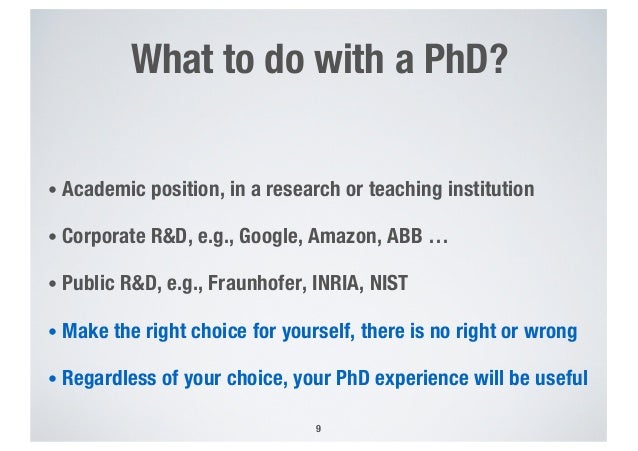 What to do with a PhD?

• Academic position, in a research or teaching institution

• Corporate R&D, e.g., Google, Amazon, ABB …

• Public R&D, e.g., Fraunhofer, INRIA, NIST

• Make the right choice for yourself, there is no right or wrong

• Regardless of your choice, your PhD experience will be useful

9